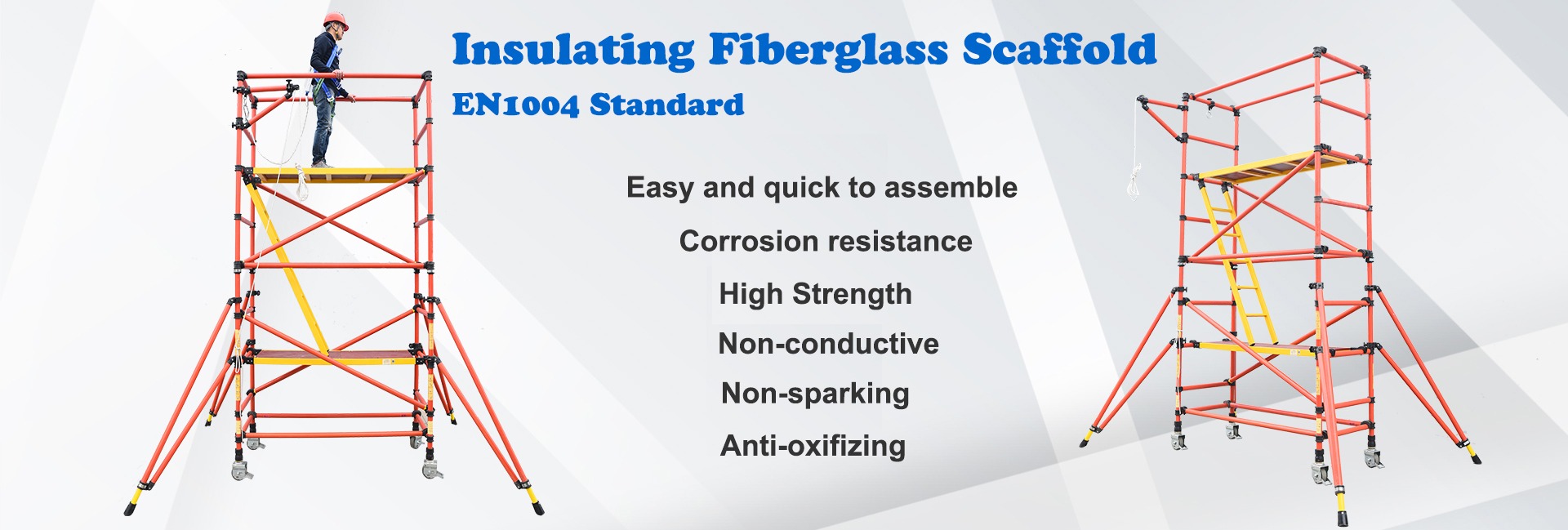 Insulating Fiberglass Scaffold
EN1004 Standard

Easy and quick to assemble
Corrosion resistance
High Strength
Non-conductive
Non-sparking
Anti-oxifizing